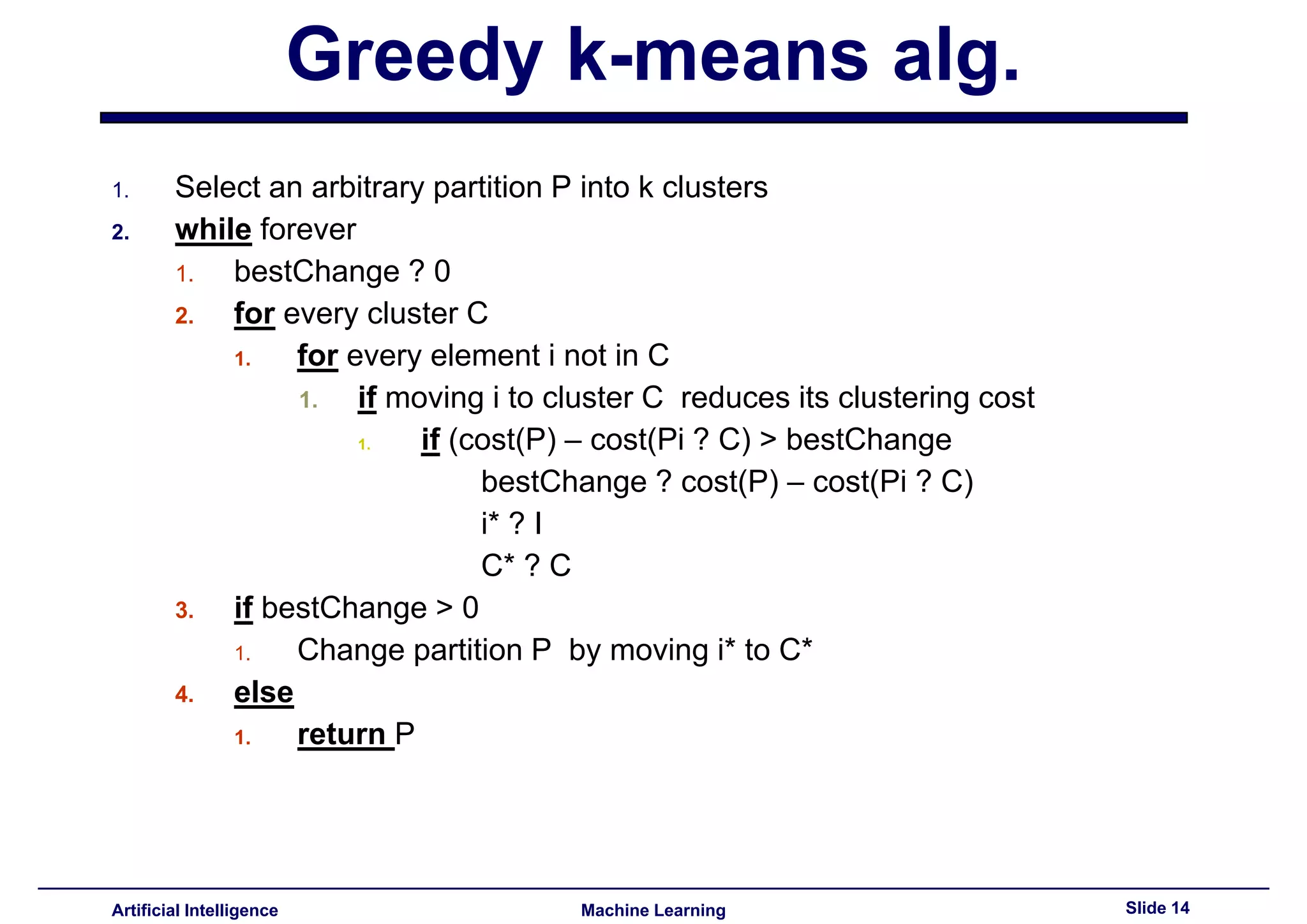 Greedy k-means alg.

1. Select an arbitrary partition P into k clusters
2. while forever
   1. bestChange ? 0
   2. for every cluster C
      1. for every element i not in C
         1. if moving i to cluster C reduces its clustering cost
            1. if (cost(P) – cost(Pi ? C) > bestChange
               bestChange ? cost(P) – cost(Pi ? C)
               i* ? I
               C* ? C
   3. if bestChange > 0
      1. Change partition P by moving i* to C*
   4. else
      1. return P

Artificial Intelligence Machine Learning Slide 14